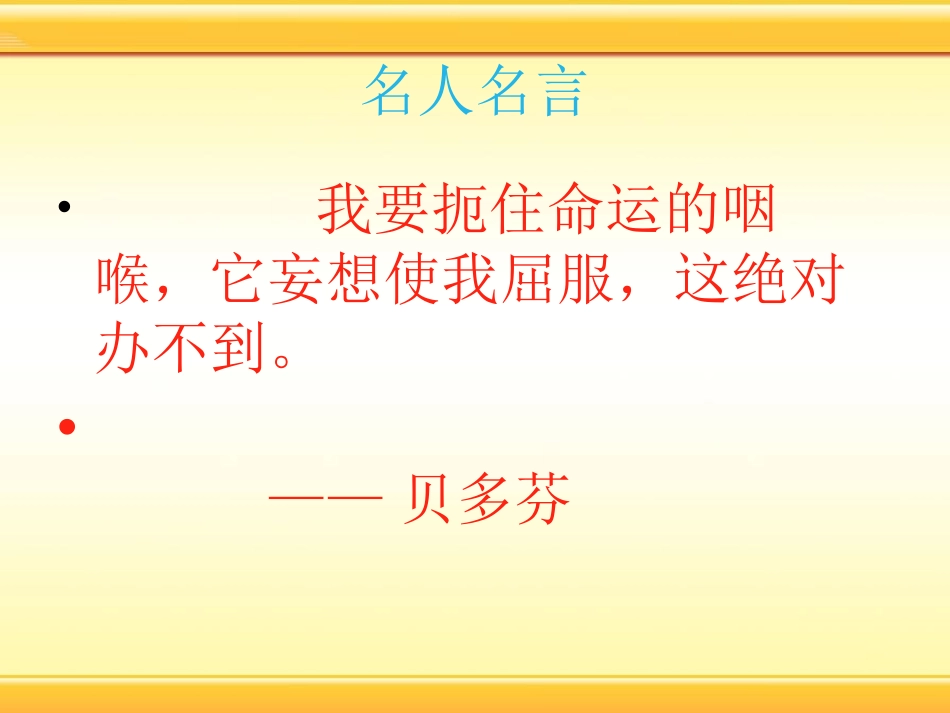 名人名言

• 我要扼住命运的咽喉，它妄想使我屈服，这绝对办不到。

• 

—— 贝多芬